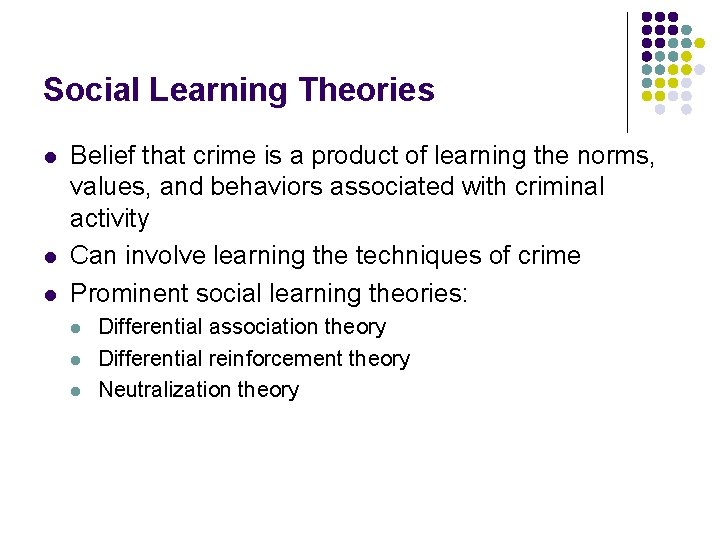 Social Learning Theories

- Belief that crime is a product of learning the norms, values, and behaviors associated with criminal activity
- Can involve learning the techniques of crime
- Prominent social learning theories:
  - Differential association theory
  - Differential reinforcement theory
  - Neutralization theory